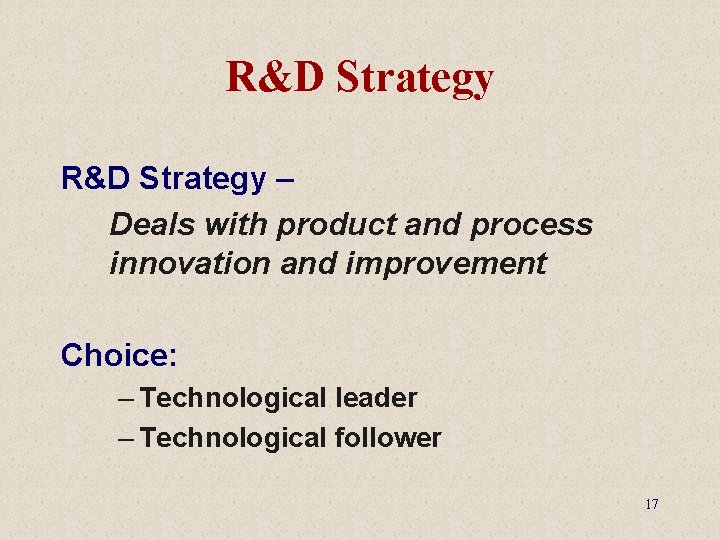 R&D Strategy

R&D Strategy –

Deals with product and process innovation and improvement

Choice:

– Technological leader
– Technological follower

17